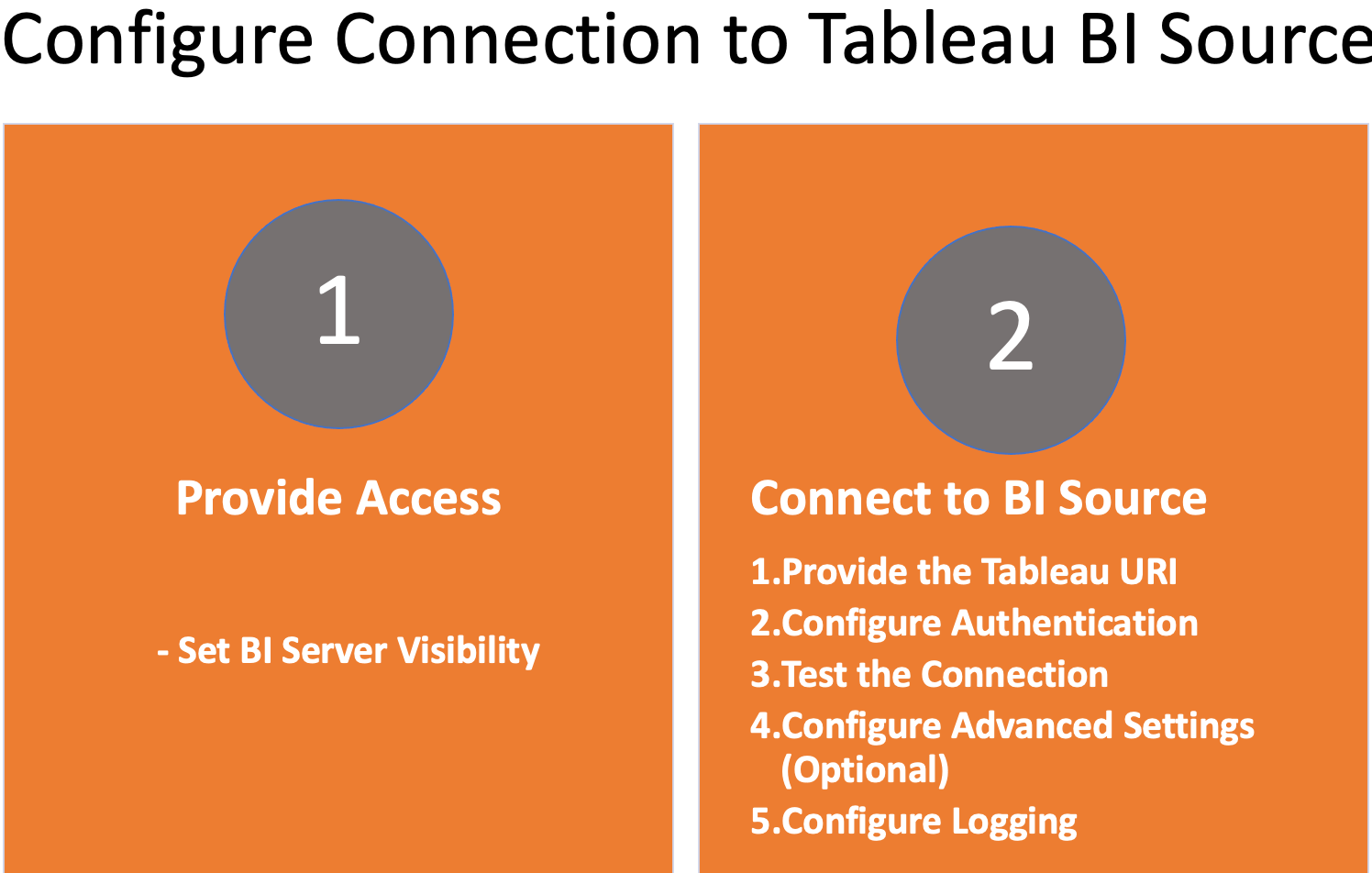 Configure Connection to Tableau BI Source

1

Provide Access

- Set BI Server Visibility

2

Connect to BI Source

1.Provide the Tableau URI
2.Configure Authentication
3.Test the Connection
4.Configure Advanced Settings (Optional)
5.Configure Logging